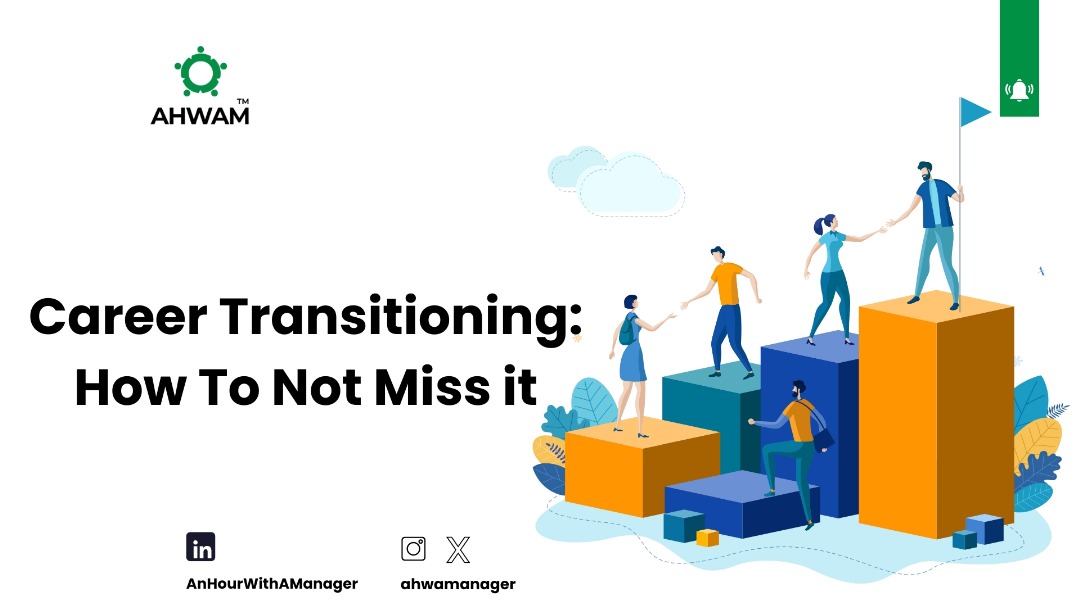 AHWAM™

Career Transitioning: How To Not Miss it

in
AnHourWithAManager

ahwamanager